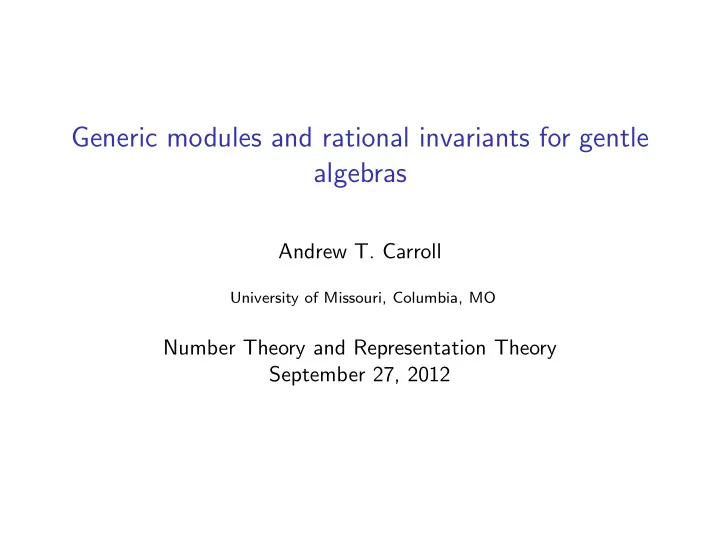 Generic modules and rational invariants for gentle algebras

Andrew T. Carroll

University of Missouri, Columbia, MO

Number Theory and Representation Theory
September 27, 2012